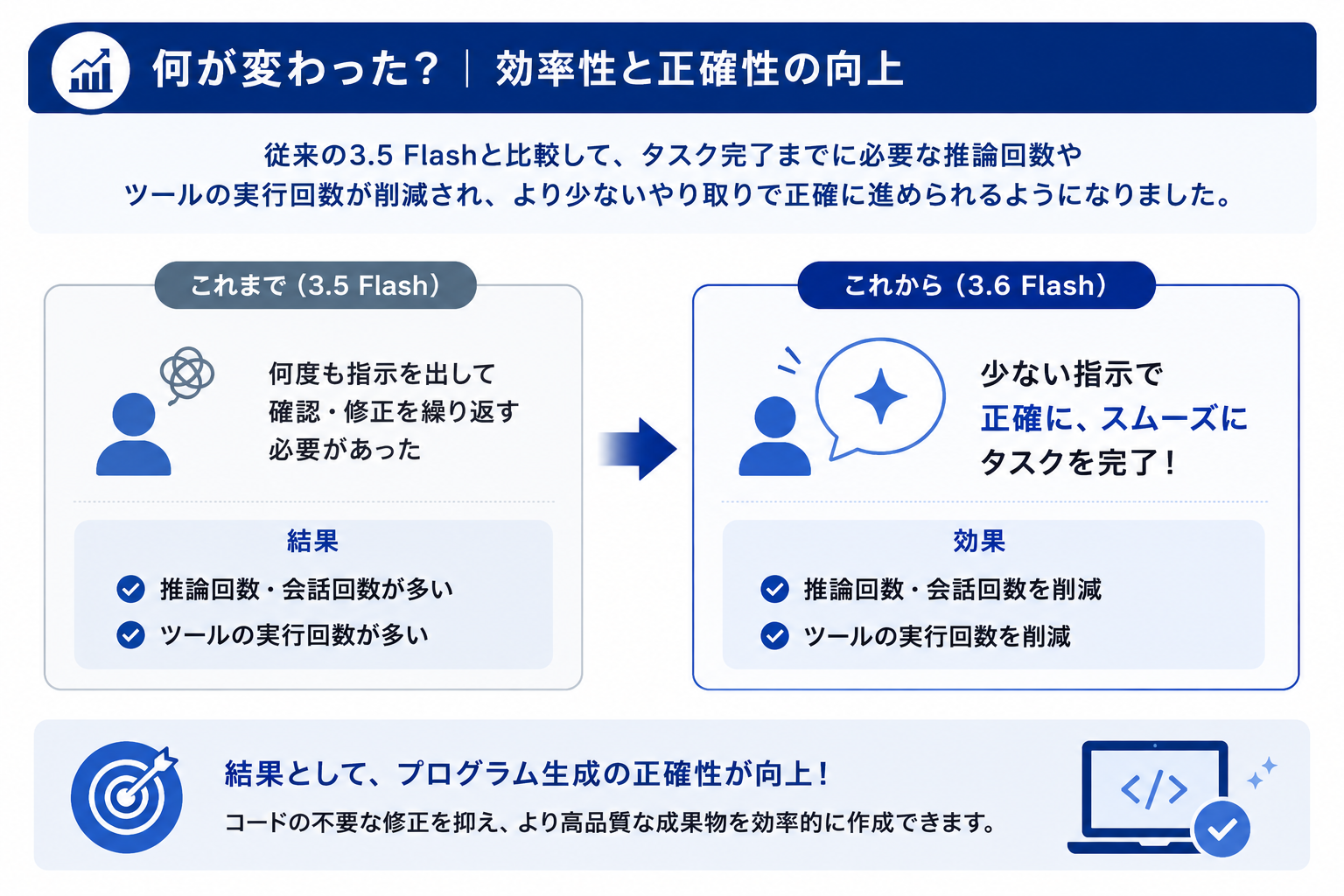 何が変わった？ ｜ 効率性と正確性の向上

従来の3.5 Flashと比較して、タスク完了までに必要な推論回数やツールの実行回数が削減され、より少ないやり取りで正確に進められるようになりました。

これまで（3.5 Flash）

何度も指示を出して確認・修正を繰り返す必要があった

結果

推論回数・会話回数が多い

ツールの実行回数が多い

これから（3.6 Flash）

少ない指示で正確に、スムーズにタスクを完了！

効果

推論回数・会話回数を削減

ツールの実行回数を削減

結果として、プログラム生成の正確性が向上！

コードの不要な修正を抑え、より高品質な成果物を効率的に作成できます。

</>